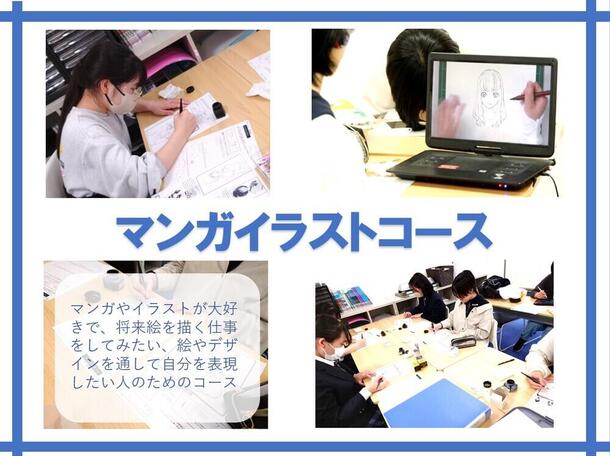 マンガイラストコース

マンガやイラストが大好きで、将来絵を描く仕事をしてみたい、絵やデザインを通して自分を表現したい人のためのコース